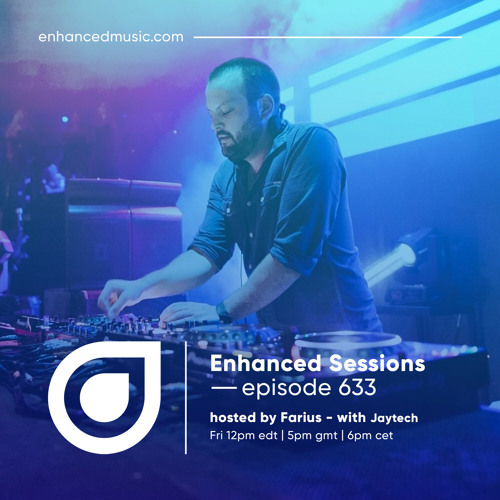 enhancedmusic.com

Enhanced Sessions
— episode 633

hosted by Farius - with Jaytech
Fri 12pm edt | 5pm gmt | 6pm cet